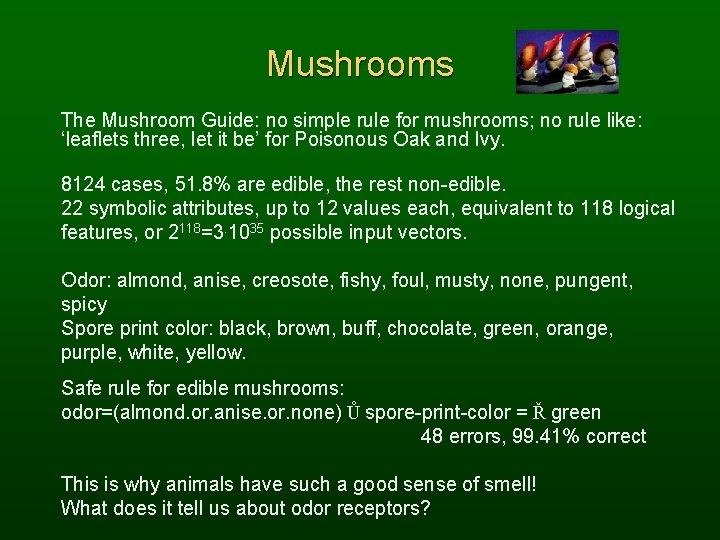 Mushrooms

The Mushroom Guide: no simple rule for mushrooms; no rule like: ‘leaflets three, let it be’ for Poisonous Oak and Ivy.

8124 cases, 51.8% are edible, the rest non-edible.
22 symbolic attributes, up to 12 values each, equivalent to 118 logical features, or $2^{118}=3 \cdot 10^{35}$ possible input vectors.

Odor: almond, anise, creosote, fishy, foul, musty, none, pungent, spicy
Spore print color: black, brown, buff, chocolate, green, orange, purple, white, yellow.

Safe rule for edible mushrooms:
odor=(almond.or.anise.or.none) Ů spore-print-color = Ř green
48 errors, 99.41% correct

This is why animals have such a good sense of smell!
What does it tell us about odor receptors?